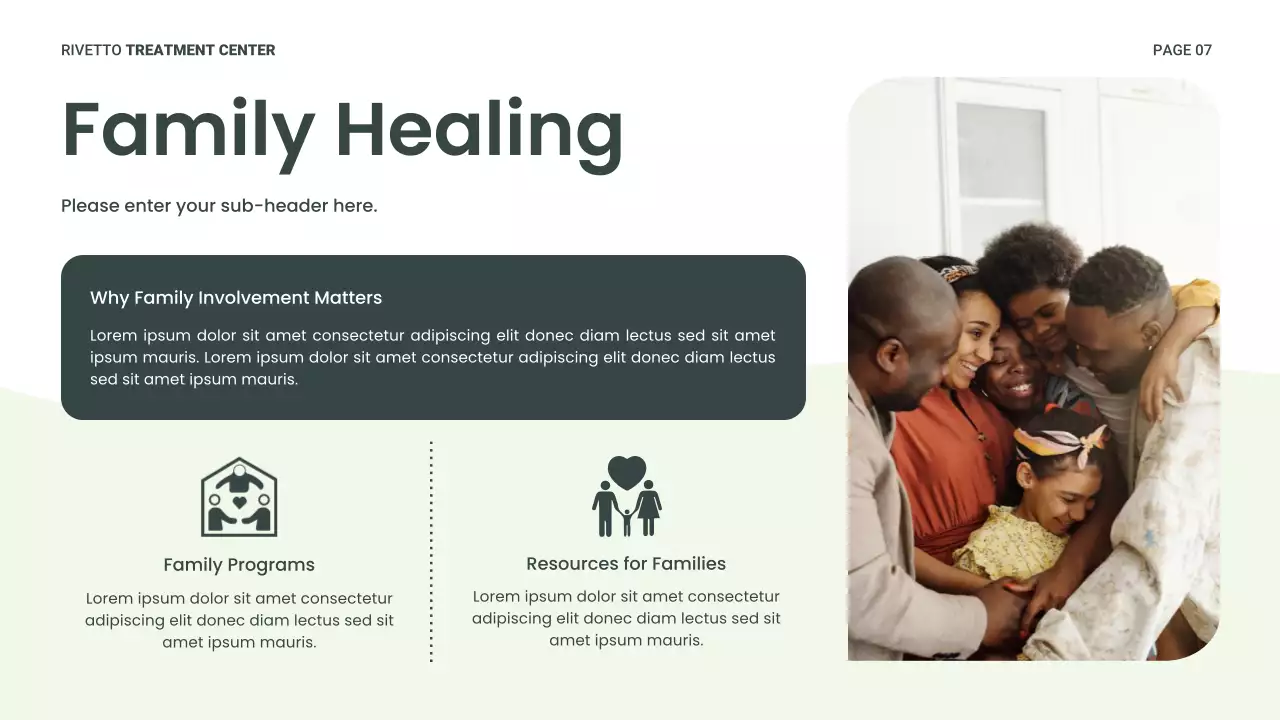 RIVETTO TREATMENT CENTER

PAGE 07

Family Healing

Please enter your sub-header here.

Why Family Involvement Matters

Lorem ipsum dolor sit amet consectetur adipiscing elit donec diam lectus sed sit amet ipsum mauris. Lorem ipsum dolor sit amet consectetur adipiscing elit donec diam lectus sed sit amet ipsum mauris.

Family Programs

Lorem ipsum dolor sit amet consectetur adipiscing elit donec diam lectus sed sit amet ipsum mauris.

Resources for Families

Lorem ipsum dolor sit amet consectetur adipiscing elit donec diam lectus sed sit amet ipsum mauris.